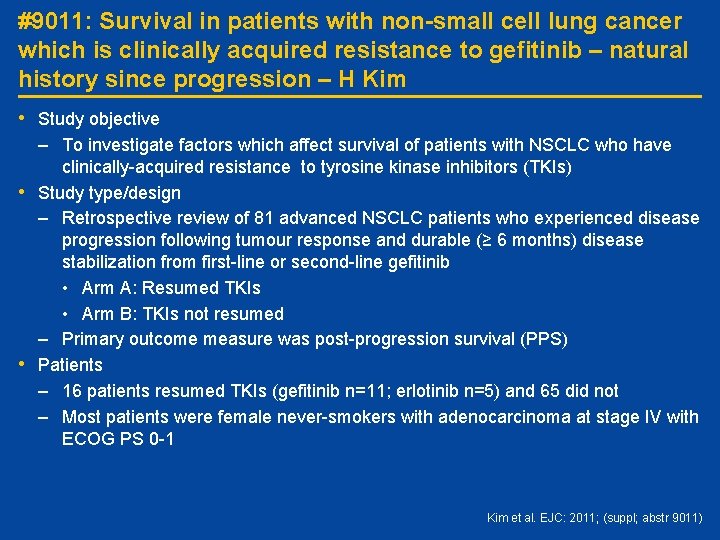 #9011: Survival in patients with non-small cell lung cancer which is clinically acquired resistance to gefitinib – natural history since progression – H Kim

• Study objective
– To investigate factors which affect survival of patients with NSCLC who have clinically-acquired resistance to tyrosine kinase inhibitors (TKIs)
• Study type/design
– Retrospective review of 81 advanced NSCLC patients who experienced disease progression following tumour response and durable (≥ 6 months) disease stabilization from first-line or second-line gefitinib
• Arm A: Resumed TKIs
• Arm B: TKIs not resumed
– Primary outcome measure was post-progression survival (PPS)
• Patients
– 16 patients resumed TKIs (gefitinib n=11; erlotinib n=5) and 65 did not
– Most patients were female never-smokers with adenocarcinoma at stage IV with ECOG PS 0-1

Kim et al. EJC: 2011; (suppl; abstr 9011)